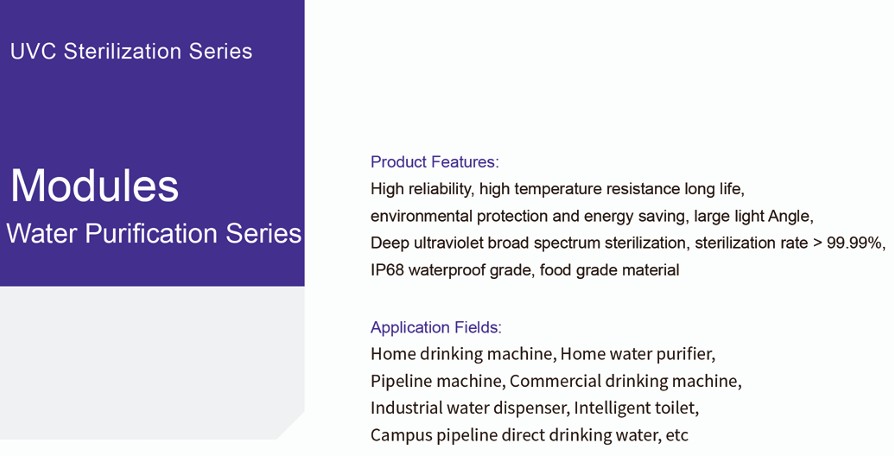 UVC Sterilization Series

Modules
Water Purification Series

Product Features:
High reliability, high temperature resistance long life, environmental protection and energy saving, large light Angle, Deep ultraviolet broad spectrum sterilization, sterilization rate > 99.99%, IP68 waterproof grade, food grade material

Application Fields:
Home drinking machine, Home water purifier, Pipeline machine, Commercial drinking machine, Industrial water dispenser, Intelligent toilet, Campus pipeline direct drinking water, etc